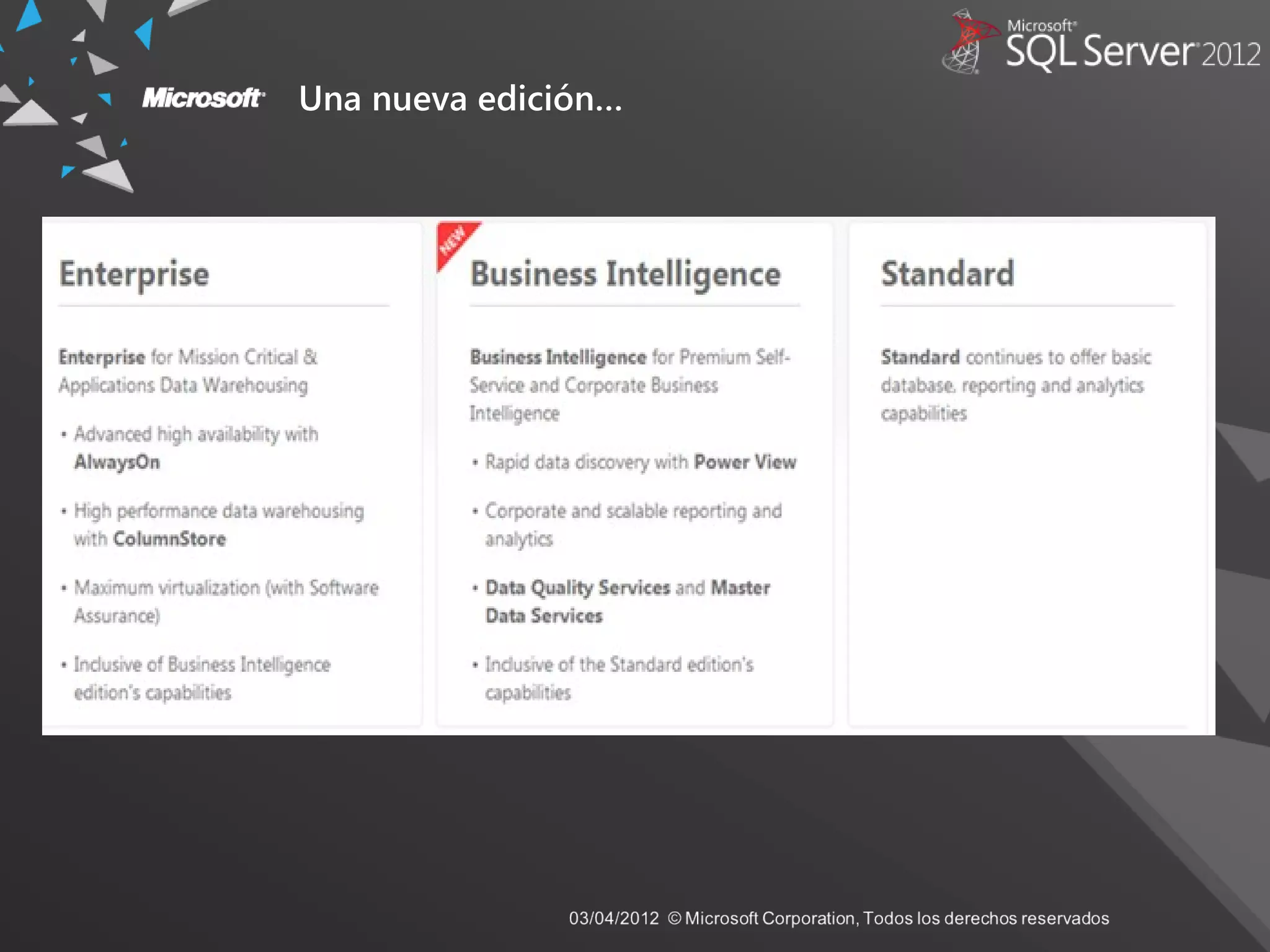 Microsoft SQL Server 2012

Microsoft Una nueva edición...

Enterprise

Enterprise for Mission Critical & Applications Data Warehousing

• Advanced high availability with AlwaysOn

• High performance data warehousing with ColumnStore

• Maximum virtualization (with Software Assurance)

• Inclusive of Business Intelligence edition's capabilities

NEW

Business Intelligence

Business Intelligence for Premium Self-Service and Corporate Business Intelligence

• Rapid data discovery with Power View

• Corporate and scalable reporting and analytics

• Data Quality Services and Master Data Services

• Inclusive of the Standard edition's capabilities

Standard

Standard continues to offer basic database, reporting and analytics capabilities

03/04/2012 © Microsoft Corporation, Todos los derechos reservados